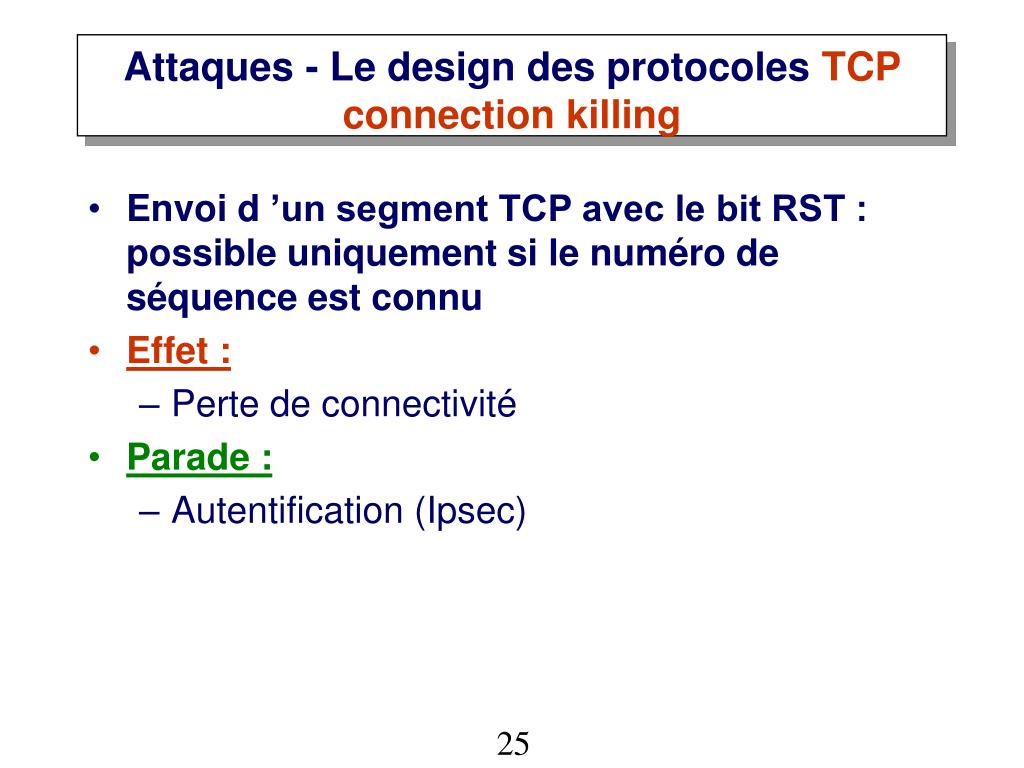 Attaques - Le design des protocoles TCP connection killing

• Envoi d ’un segment TCP avec le bit RST : possible uniquement si le numéro de séquence est connu

• Effet :
– Perte de connectivité

• Parade :
– Autentification (Ipsec)

25